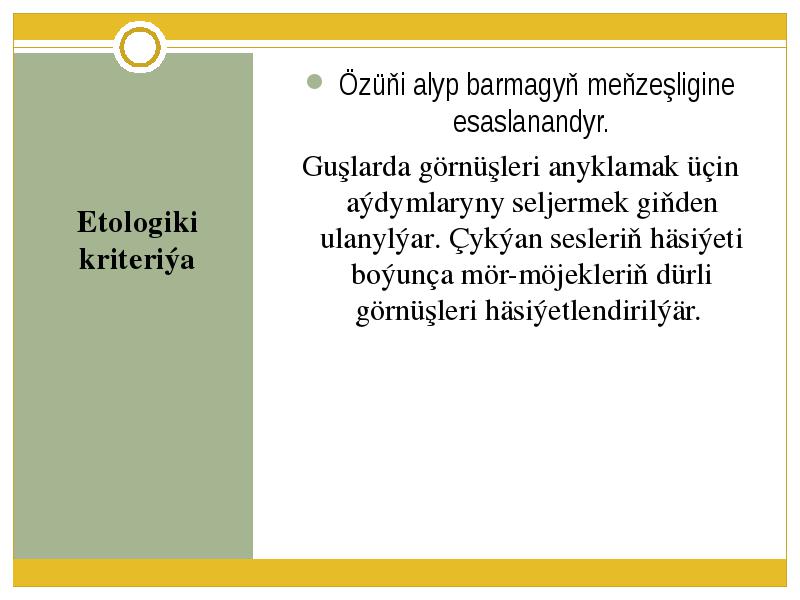 Etologiki kriteriýa

Özüňi alyp barmagyň meňzeşligine esaslanandyr.

Guşlarda görnüşleri anyklamak üçin aýdymlaryny seljermek giňden ulanylýar. Çykýan sesleriň häsiýeti boýunça mör-möjekleriň dürli görnüşleri häsiýetlendirilýär.